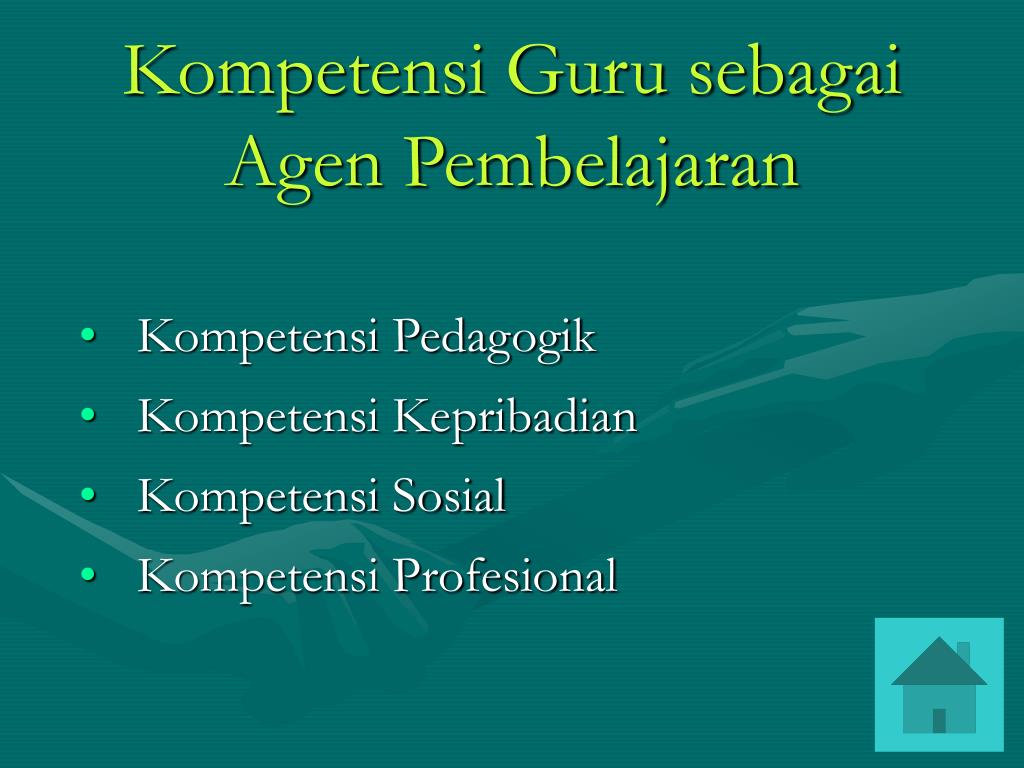 Kompetensi Guru sebagai Agen Pembelajaran

• Kompetensi Pedagogik
• Kompetensi Kepribadian
• Kompetensi Sosial
• Kompetensi Profesional